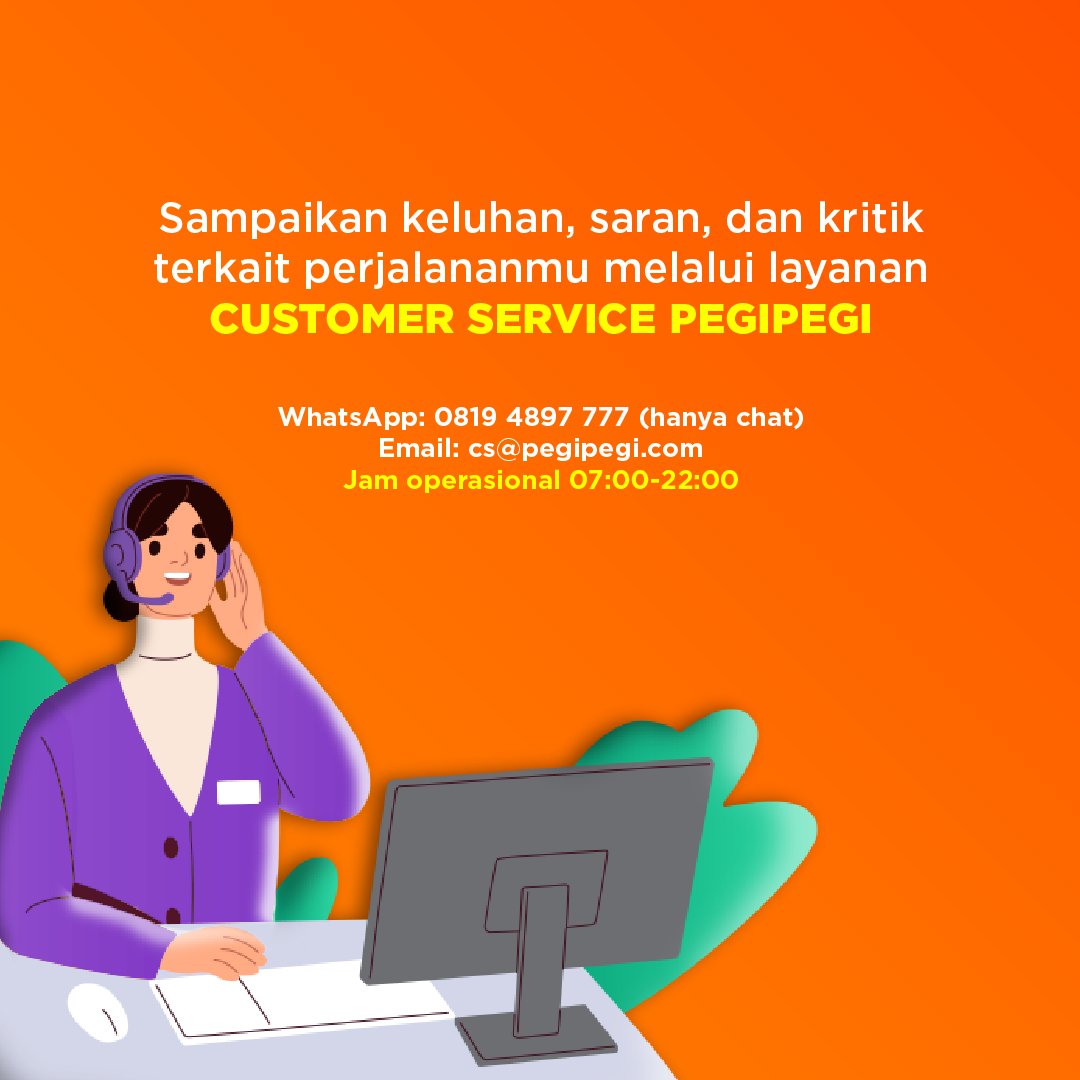 Sampaikan keluhan, saran, dan kritik terkait perjalananmu melalui layanan
CUSTOMER SERVICE PEGIPEGI

WhatsApp: 0819 4897 777 (hanya chat)
Email: cs@pegipegi.com
Jam operasional 07:00-22:00